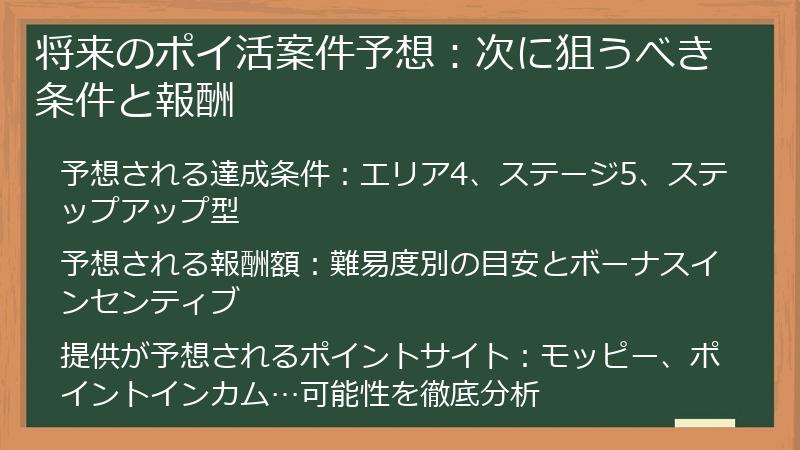 将来のポイ活案件予想：次に狙うべき条件と報酬

予想される達成条件：エリア4、ステージ5、ステップアップ型

予想される報酬額：難易度別の目安とボーナスインセンティブ

提供が予想されるポイントサイト：モッピー、ポイントインカム…可能性を徹底分析